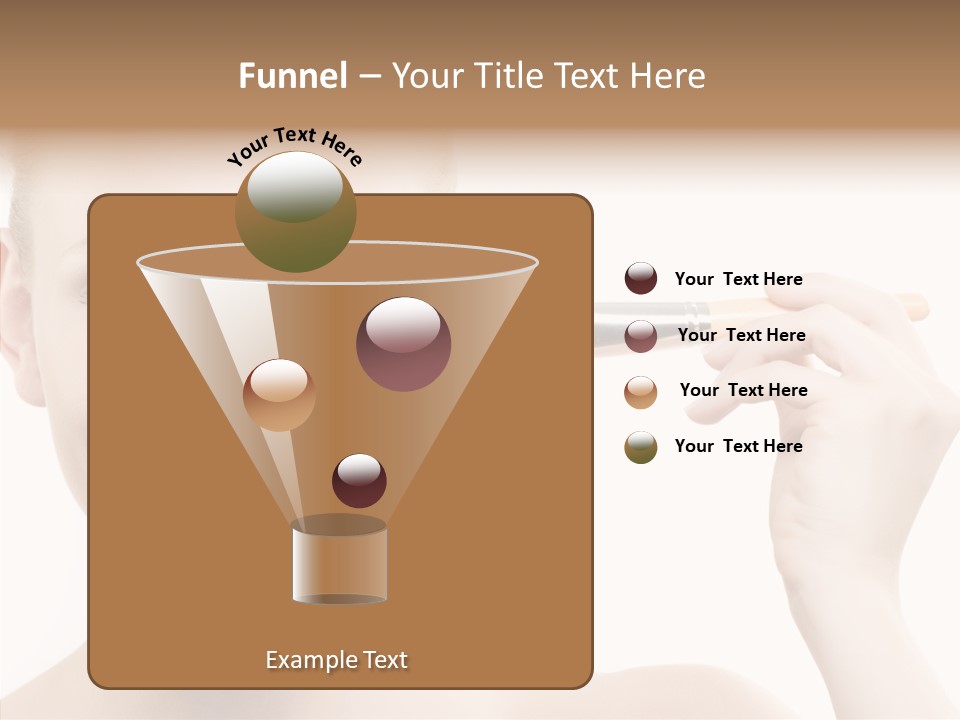 Funnel – Your Title Text Here

Your Text Here

Your Text Here

Your Text Here

Your Text Here

Your Text Here

Example Text